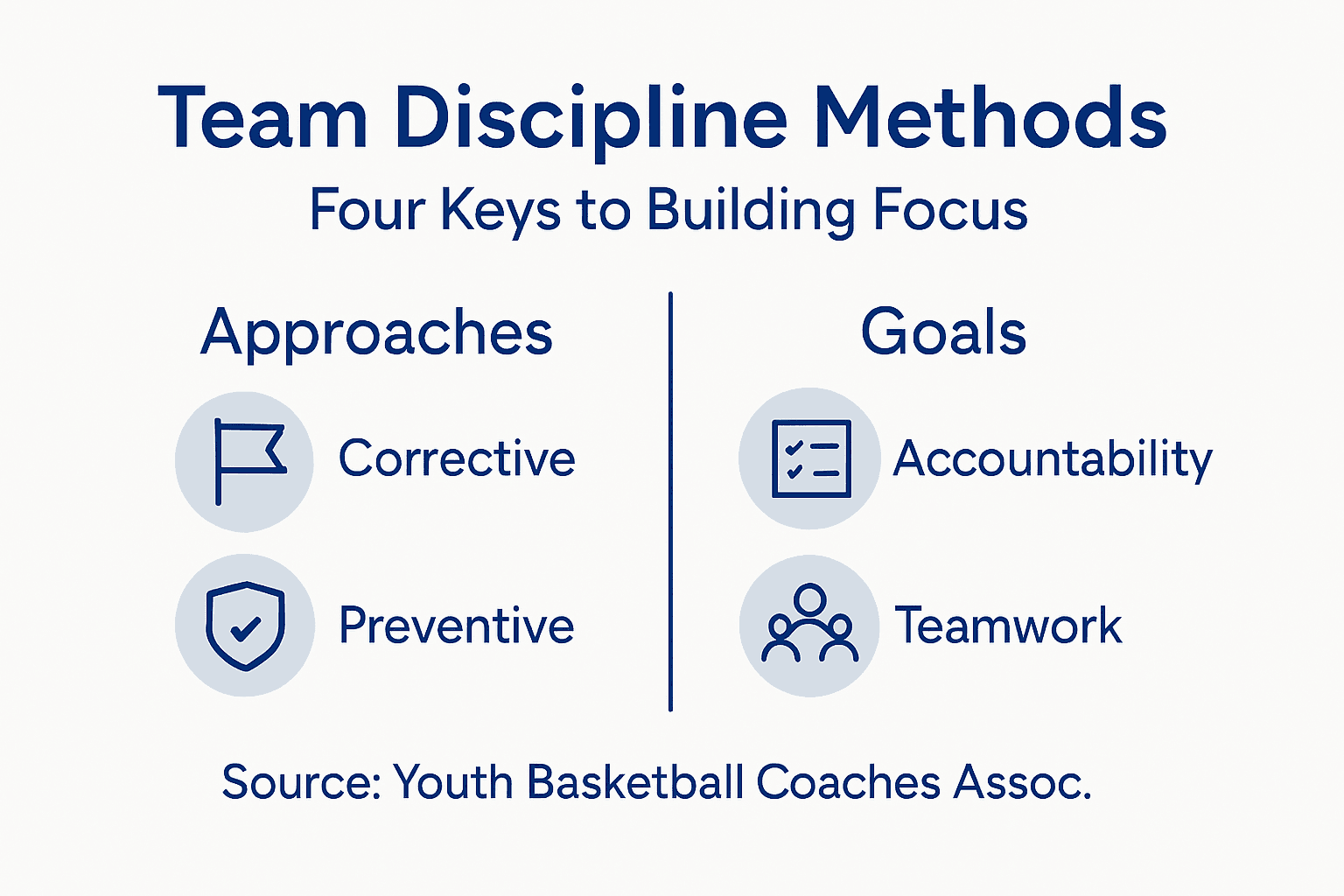 Team Discipline Methods

Four Keys to Building Focus

Approaches

Corrective

Preventive

Goals

Accountability

Teamwork

Source: Youth Basketball Coaches Assoc.